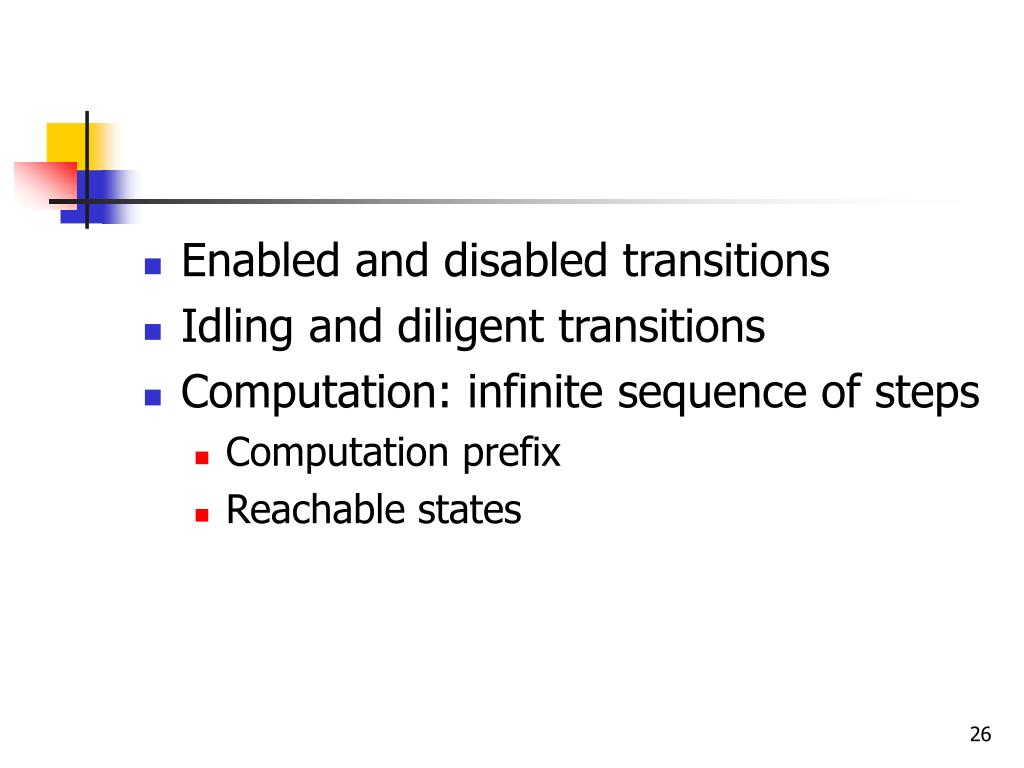 Enabled and disabled transitions
Idling and diligent transitions
Computation: infinite sequence of steps
Computation prefix
Reachable states

26